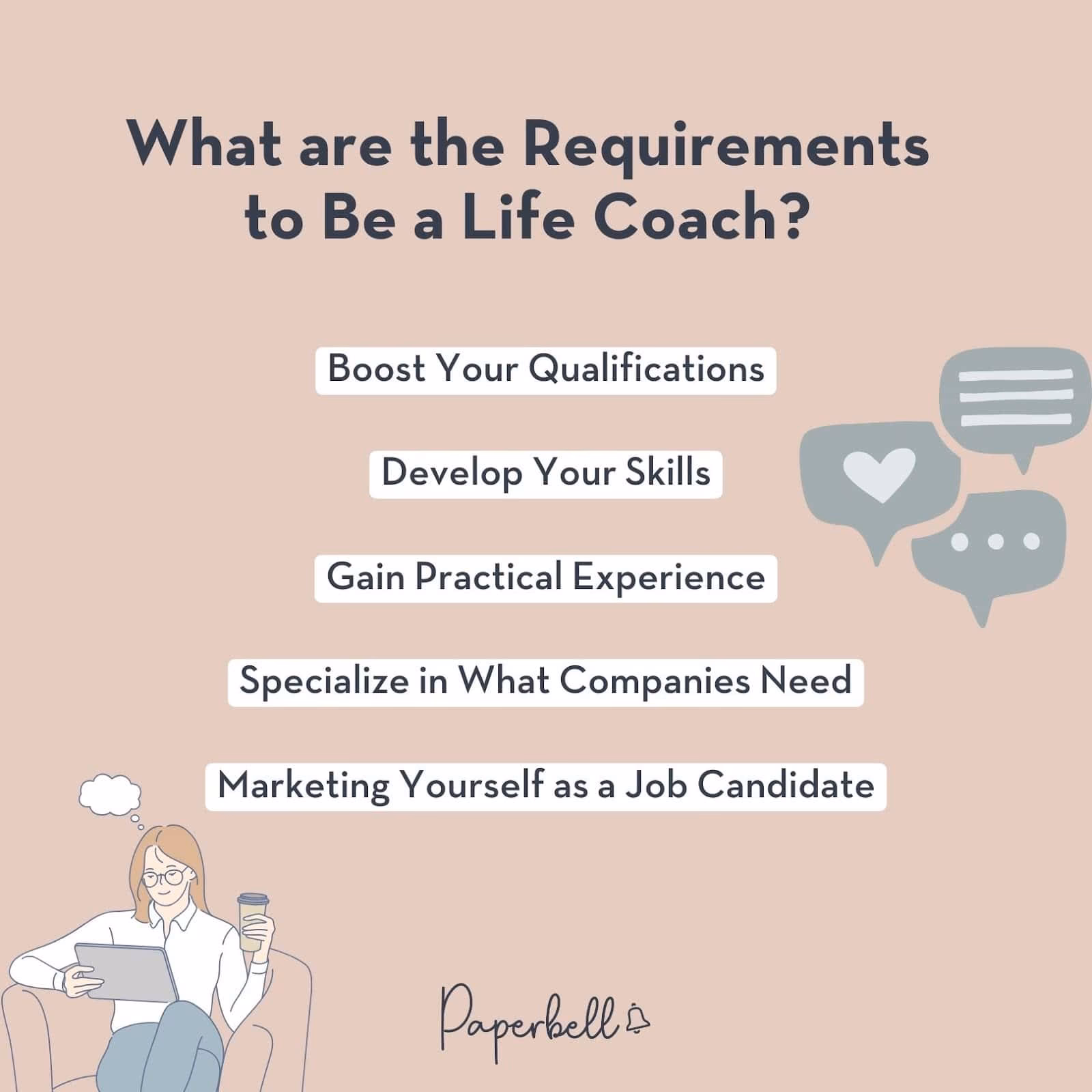 What are the Requirements to Be a Life Coach?

Boost Your Qualifications

Develop Your Skills

Gain Practical Experience

Specialize in What Companies Need

Marketing Yourself as a Job Candidate

Paperbell